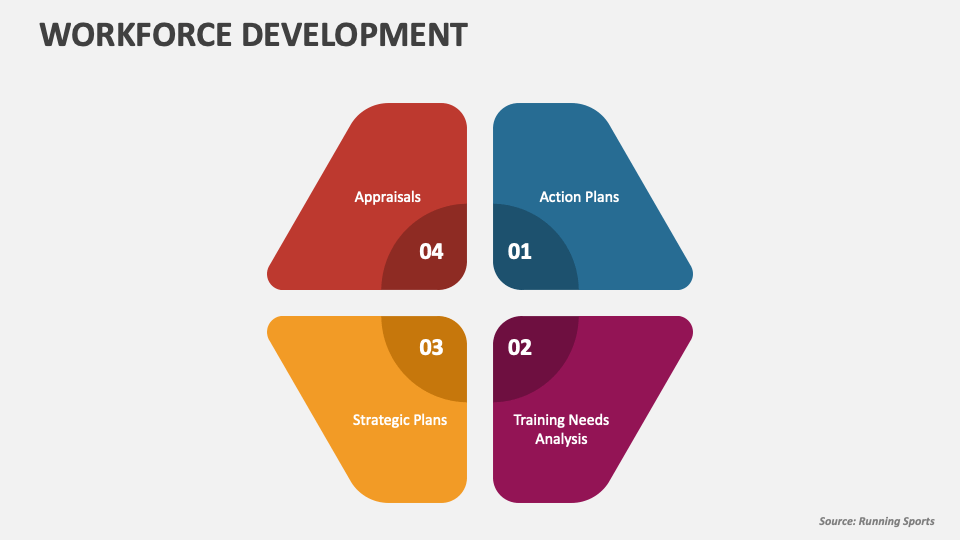 WORKFORCE DEVELOPMENT

Appraisals

04

Action Plans

01

03

Strategic Plans

02

Training Needs Analysis

Source: Running Sports